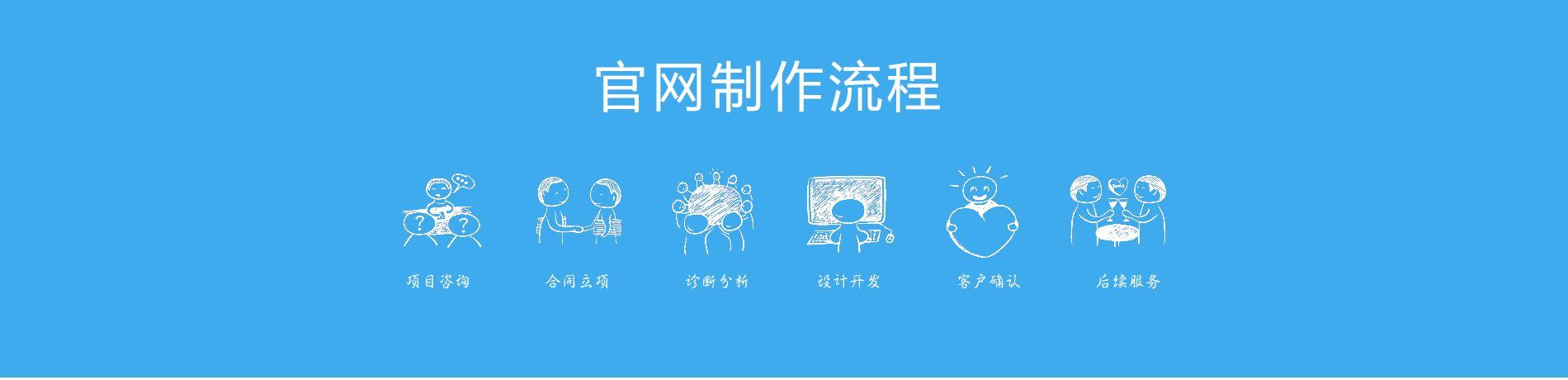 官网制作流程

?
?

项目咨询

合同立项

诊断分析

设计开发

客户确认

后续服务